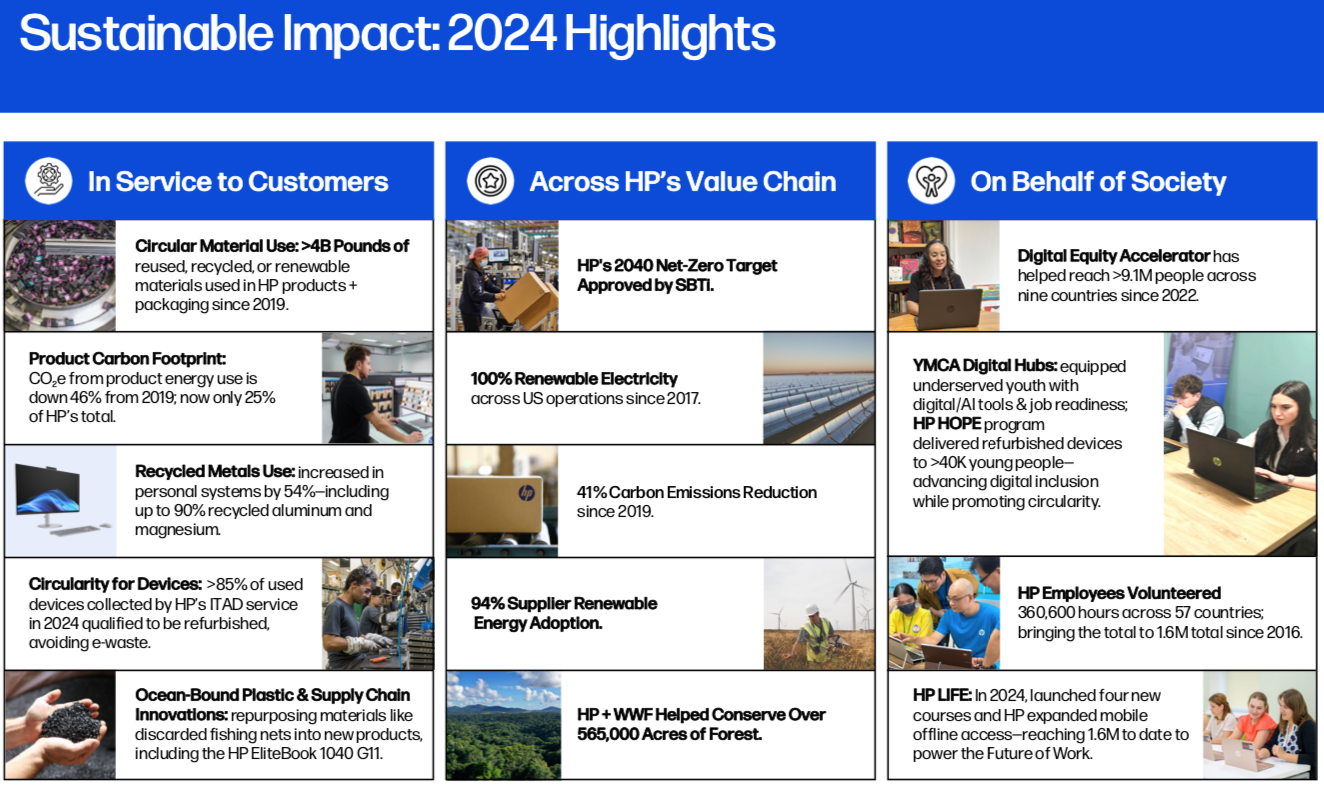 Sustainable Impact: 2024 Highlights

In Service to Customers

Circular Material Use: >4B Pounds of reused, recycled, or renewable materials used in HP products + packaging since 2019.

Product Carbon Footprint: $CO_2e$ from product energy use is down 46% from 2019; now only 25% of HP's total.

Recycled Metals Use: increased in personal systems by 54%—including up to 90% recycled aluminum and magnesium.

Circularity for Devices: >85% of used devices collected by HP's ITAD service in 2024 qualified to be refurbished, avoiding e-waste.

Ocean-Bound Plastic & Supply Chain Innovations: repurposing materials like discarded fishing nets into new products, including the HP EliteBook 1040 G11.

Across HP's Value Chain

HP's 2040 Net-Zero Target Approved by SBTi.

100% Renewable Electricity across US operations since 2017.

41% Carbon Emissions Reduction since 2019.

94% Supplier Renewable Energy Adoption.

HP + WWF Helped Conserve Over 565,000 Acres of Forest.

On Behalf of Society

Digital Equity Accelerator has helped reach >9.1M people across nine countries since 2022.

YMCA Digital Hubs: equipped underserved youth with digital/AI tools & job readiness; HP HOPE program delivered refurbished devices to >40K young people—advancing digital inclusion while promoting circularity.

HP Employees Volunteered 360,600 hours across 57 countries; bringing the total to 1.6M total since 2016.

HP LIFE: In 2024, launched four new courses and HP expanded mobile offline access—reaching 1.6M to date to power the Future of Work.